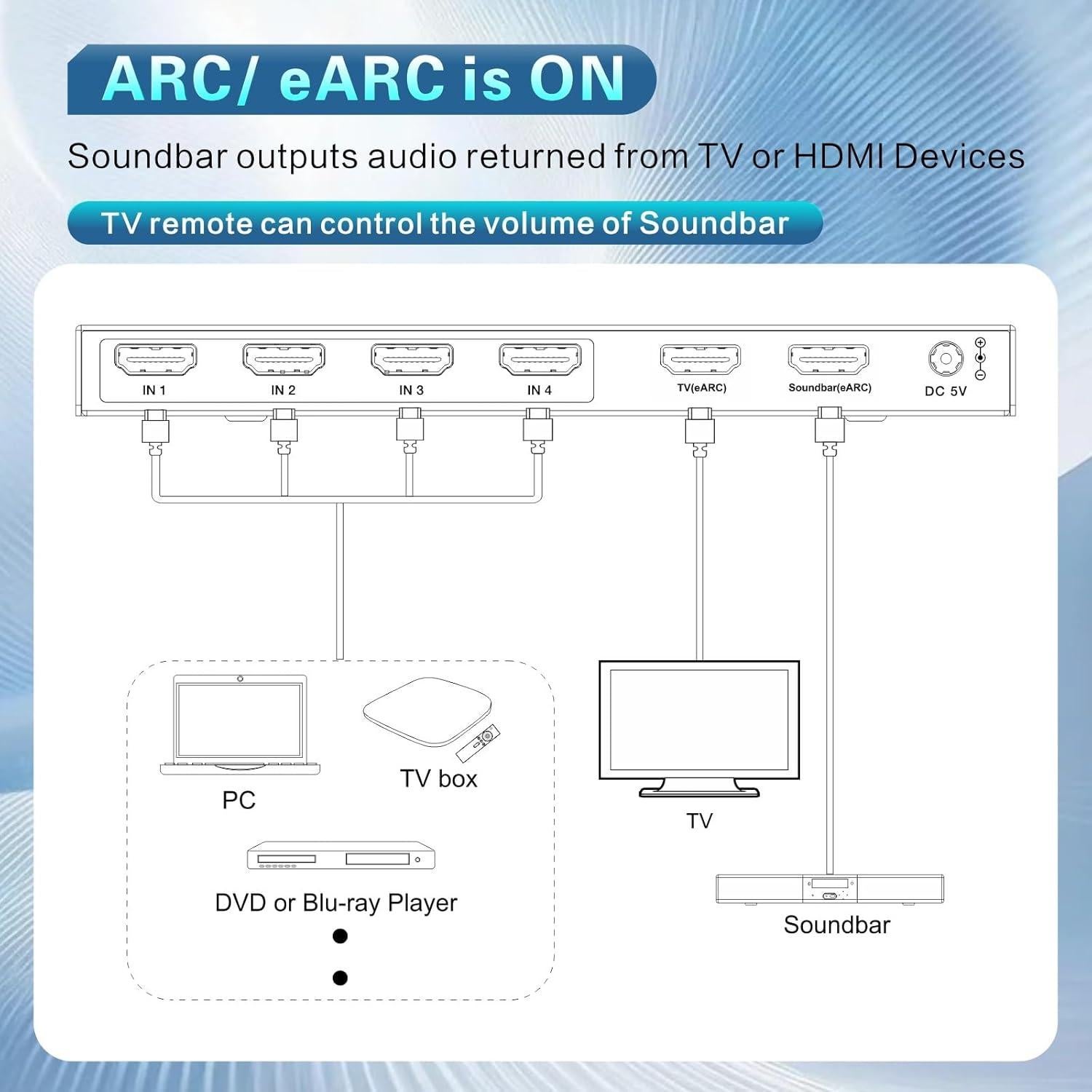 ARC/ eARC is ON

Soundbar outputs audio returned from TV or HDMI Devices

TV remote can control the volume of Soundbar

IN 1
IN 2
IN 3
IN 4
TV(eARC)
Soundbar(eARC)
DC 5V

PC

TV box

DVD or Blu-ray Player

TV

Soundbar